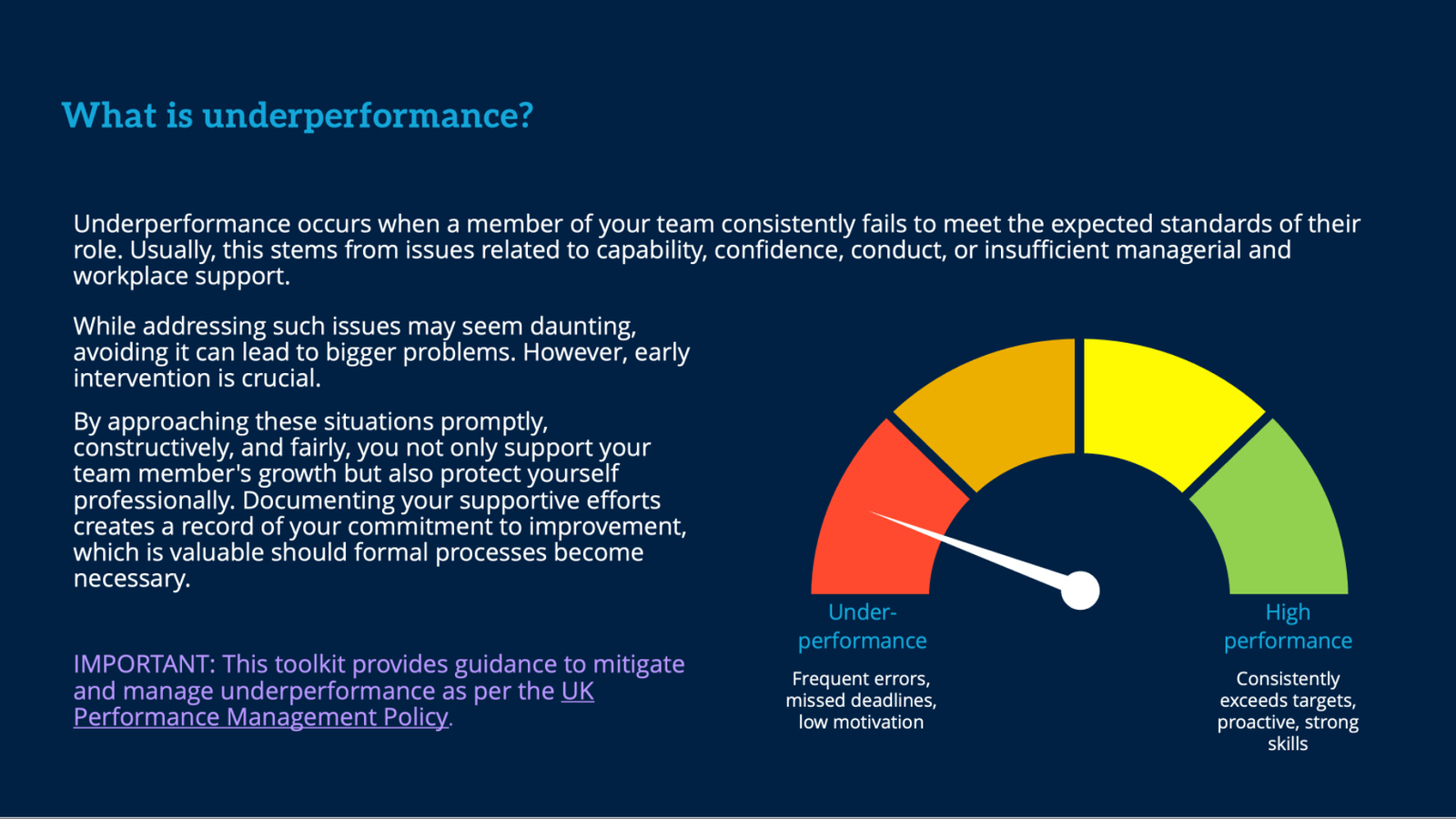 What is underperformance?

Underperformance occurs when a member of your team consistently fails to meet the expected standards of their role. Usually, this stems from issues related to capability, confidence, conduct, or insufficient managerial and workplace support.

While addressing such issues may seem daunting, avoiding it can lead to bigger problems. However, early intervention is crucial.

By approaching these situations promptly, constructively, and fairly, you not only support your team member's growth but also protect yourself professionally. Documenting your supportive efforts creates a record of your commitment to improvement, which is valuable should formal processes become necessary.

IMPORTANT: This toolkit provides guidance to mitigate and manage underperformance as per the UK Performance Management Policy.

Under-performance

Frequent errors, missed deadlines, low motivation

High performance

Consistently exceeds targets, proactive, strong skills